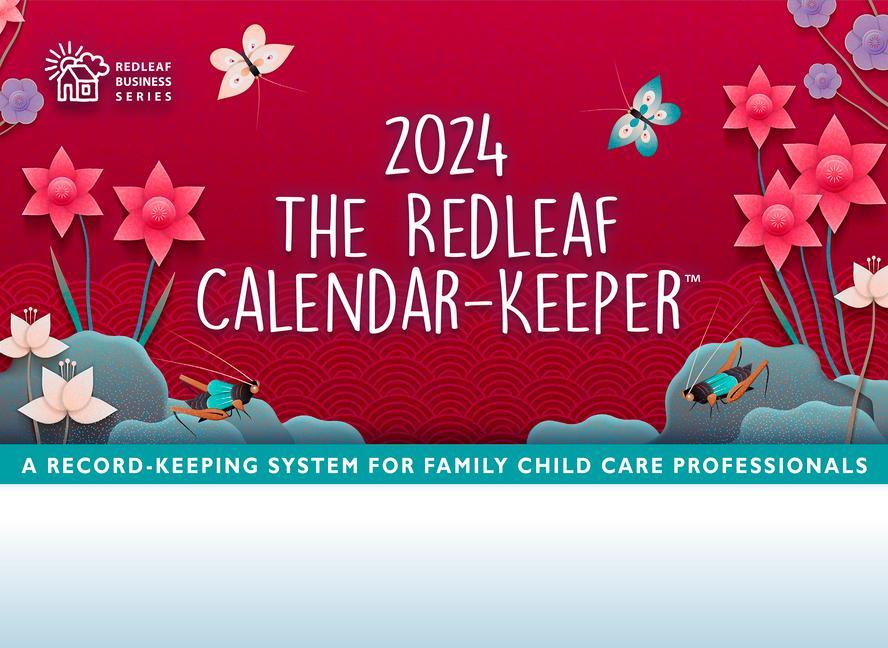 REDLEAF BUSINESS SERIES

2024
THE REDLEAF CALENDAR-KEEPER™

A RECORD-KEEPING SYSTEM FOR FAMILY CHILD CARE PROFESSIONALS